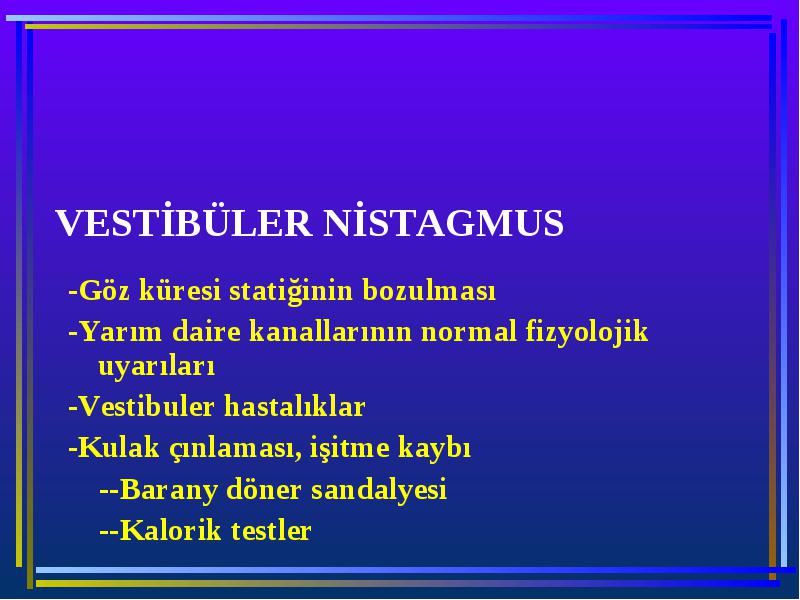 VESTİBÜLER NİSTAGMUS

-Göz küresi statiğinin bozulması

-Yarım daire kanallarının normal fizyolojik uyarıları

-Vestibuler hastalıklar

-Kulak çınlaması, işitme kaybı

--Barany döner sandalyesi

--Kalorik testler